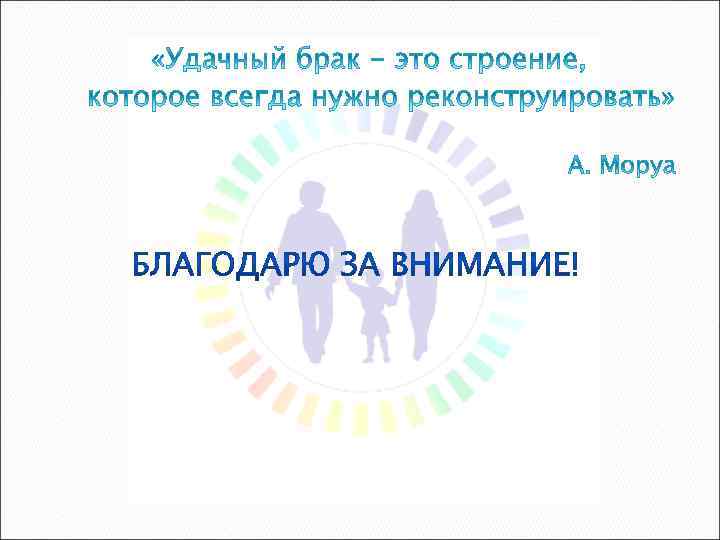 «Удачный брак – это строение, которое всегда нужно реконструировать»

А. Моруа

БЛАГОДАРЮ ЗА ВНИМАНИЕ!